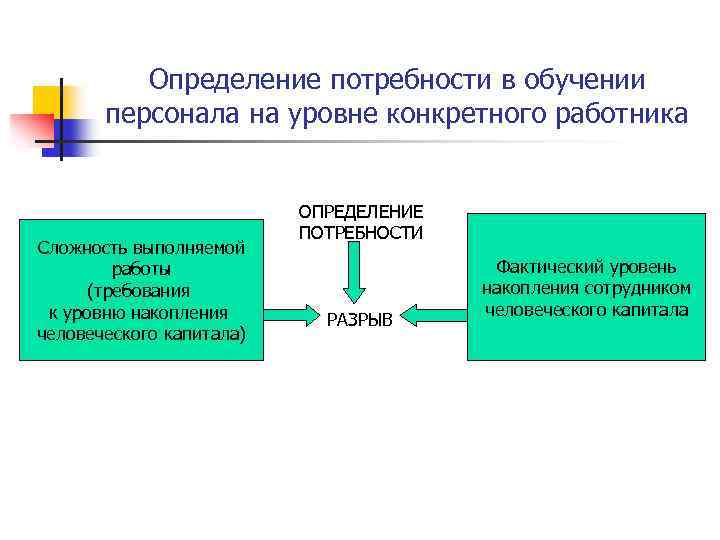 Определение потребности в обучении персонала на уровне конкретного работника

Сложность выполняемой работы (требования к уровню накопления человеческого капитала)

ОПРЕДЕЛЕНИЕ ПОТРЕБНОСТИ

РАЗРЫВ

Фактический уровень накопления сотрудником человеческого капитала